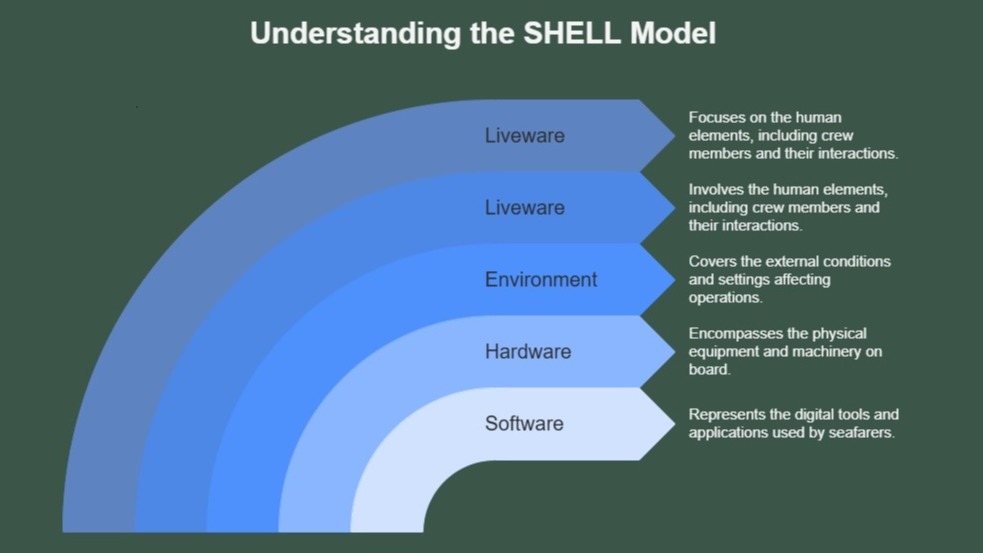 Understanding the SHELL Model

Liveware

Focuses on the human elements, including crew members and their interactions.

Liveware

Involves the human elements, including crew members and their interactions.

Environment

Covers the external conditions and settings affecting operations.

Hardware

Encompasses the physical equipment and machinery on board.

Software

Represents the digital tools and applications used by seafarers.